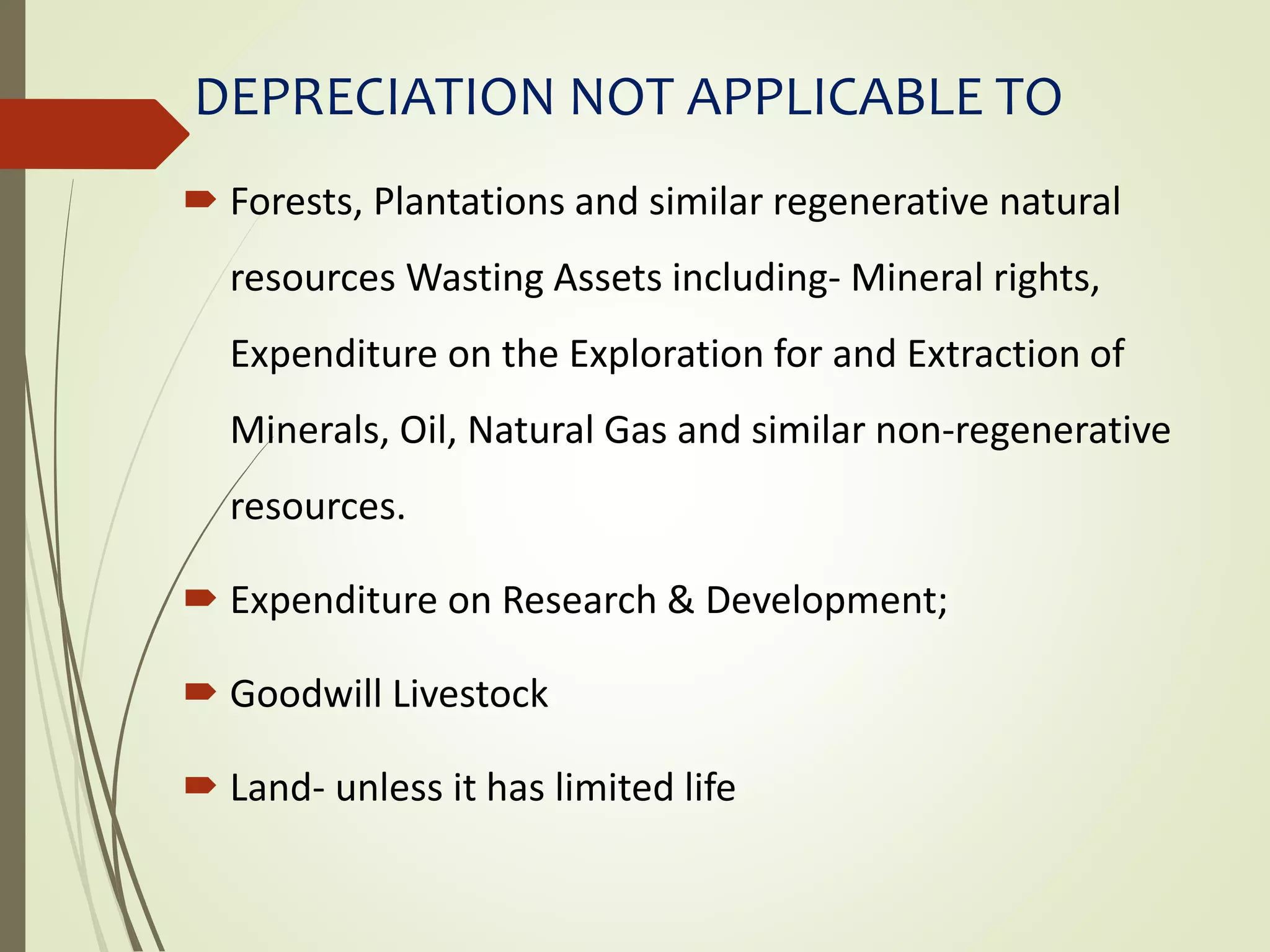 DEPRECIATION NOT APPLICABLE TO

Forests, Plantations and similar regenerative natural resources Wasting Assets including- Mineral rights, Expenditure on the Exploration for and Extraction of Minerals, Oil, Natural Gas and similar non-regenerative resources.

Expenditure on Research & Development;

Goodwill Livestock

Land- unless it has limited life